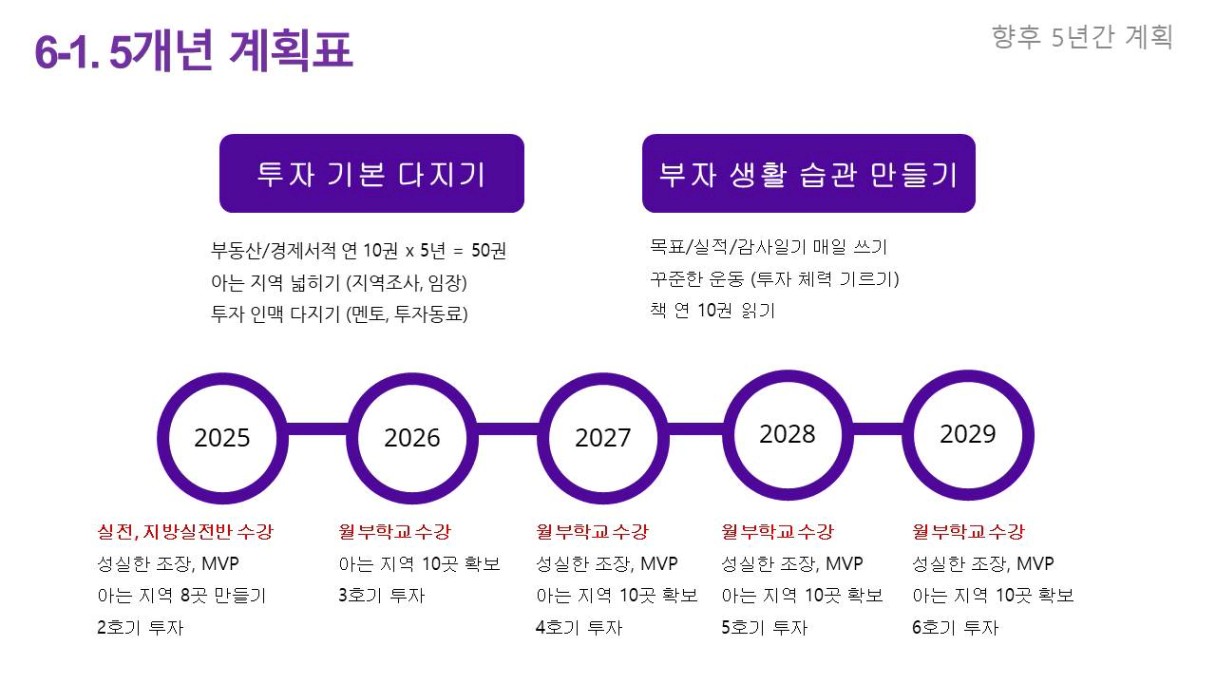 6-1. 5개년 계획표

향후 5년간 계획

투자 기본 다지기

부동산/경제서적 연 10권 x 5년 = 50권
아는 지역 넓히기 (지역조사, 임장)
투자 인맥 다지기 (멘토, 투자동료)

부자 생활 습관 만들기

목표/실적/감사일기 매일 쓰기
꾸준한 운동 (투자 체력 기르기)
책 연 10권 읽기

2025

2026

2027

2028

2029

실전, 지방실전반 수강
성실한 조장, MVP
아는 지역 8곳 만들기
2호기 투자

월부학교 수강
아는 지역 10곳 확보
3호기 투자

월부학교 수강
성실한 조장, MVP
아는 지역 10곳 확보
4호기 투자

월부학교 수강
성실한 조장, MVP
아는 지역 10곳 확보
5호기 투자

월부학교 수강
성실한 조장, MVP
아는 지역 10곳 확보
6호기 투자